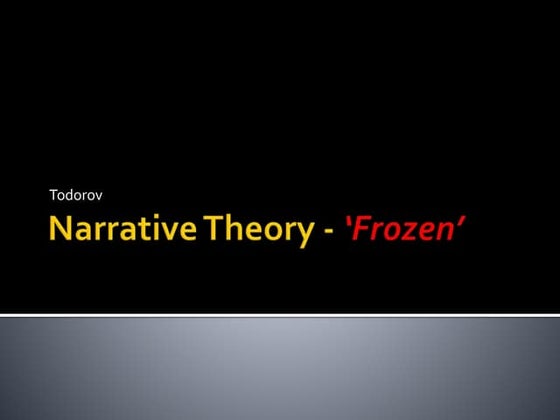 Todorov

Narrative Theory - ‘Frozen’